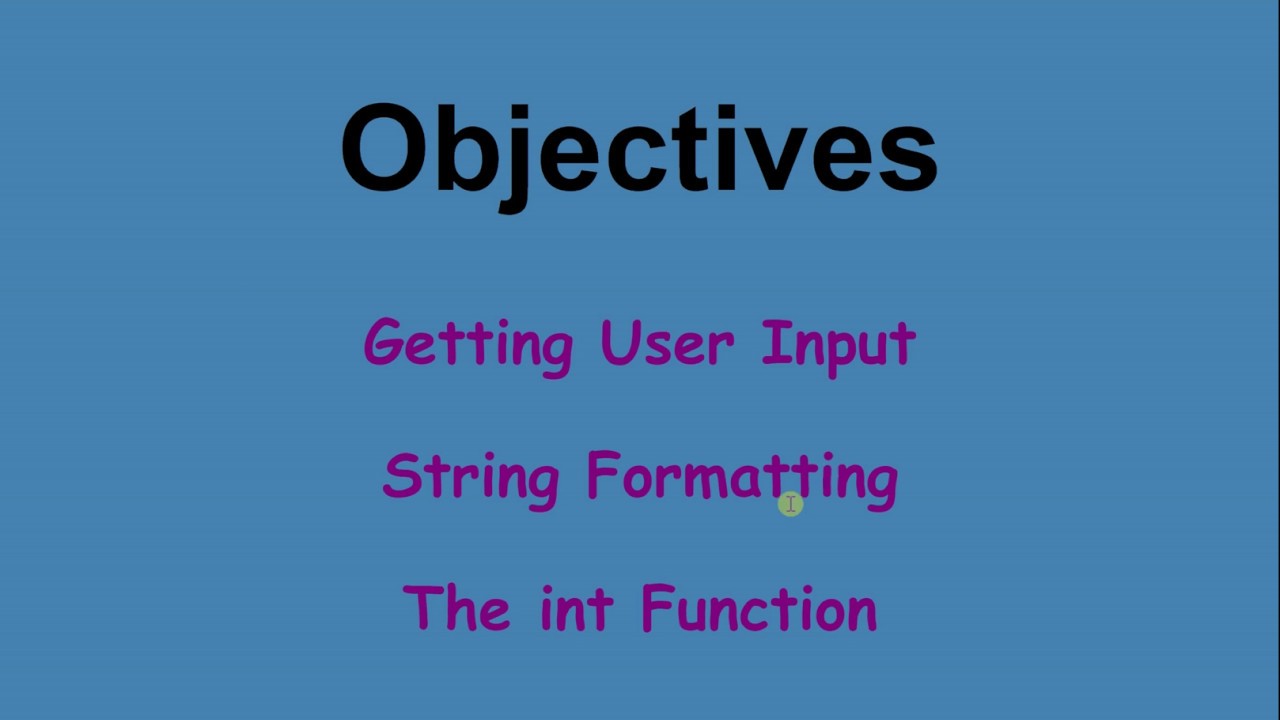 Objectives

Getting User Input

String Formatting

The int Function